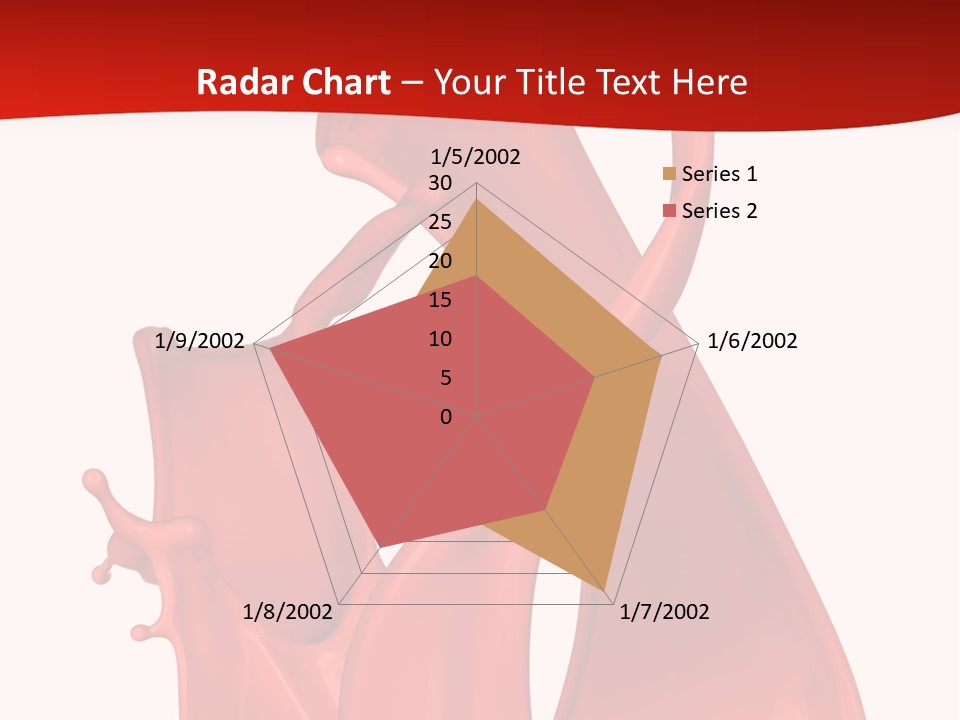 Radar Chart – Your Title Text Here

1/5/2002

30
25
20
15
10
5
0

1/6/2002

1/7/2002

1/8/2002

1/9/2002

Series 1
Series 2